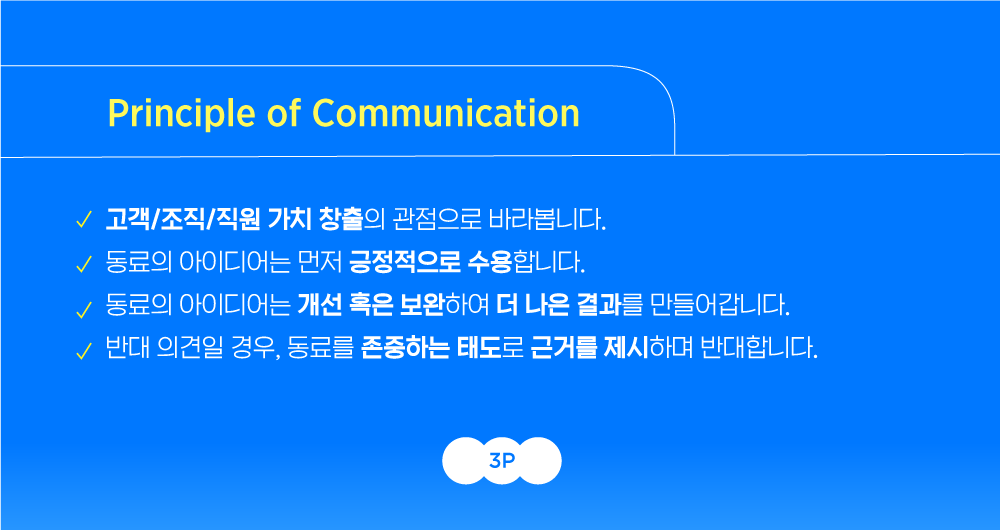 Principle of Communication

✓ 고객/조직/직원 가치 창출의 관점으로 바라봅니다.
✓ 동료의 아이디어는 먼저 긍정적으로 수용합니다.
✓ 동료의 아이디어는 개선 혹은 보완하여 더 나은 결과를 만들어갑니다.
✓ 반대 의견일 경우, 동료를 존중하는 태도로 근거를 제시하며 반대합니다.

3P